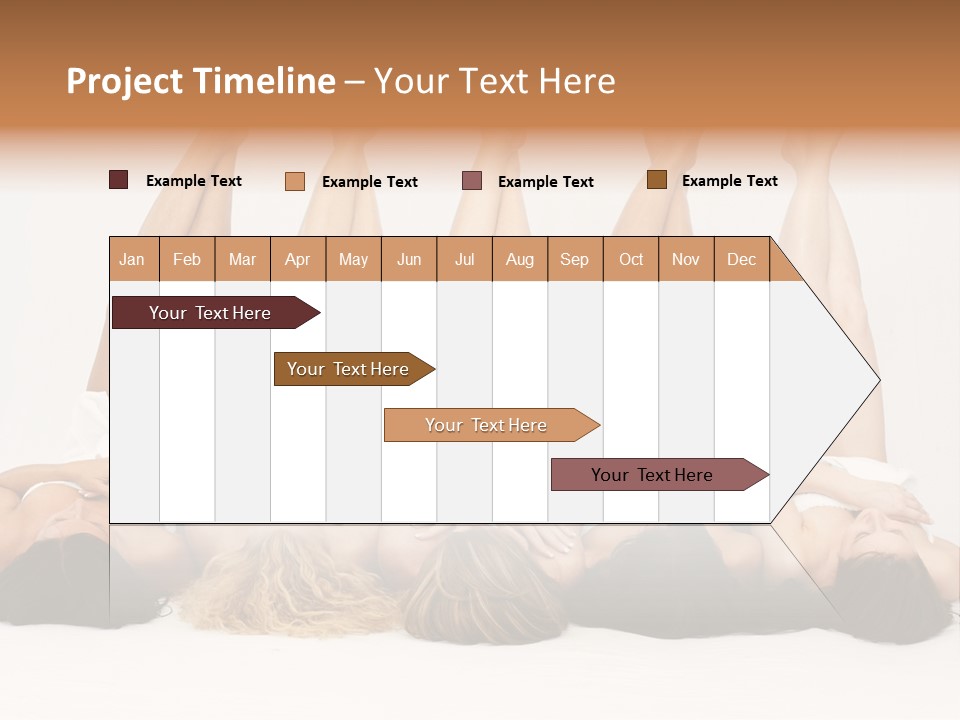 Project Timeline – Your Text Here

Example Text
Example Text
Example Text
Example Text

| Jan | Feb | Mar | Apr | May | Jun | Jul | Aug | Sep | Oct | Nov | Dec |
|---|---|---|---|---|---|---|---|---|---|---|---|

Your Text Here

Your Text Here

Your Text Here

Your Text Here